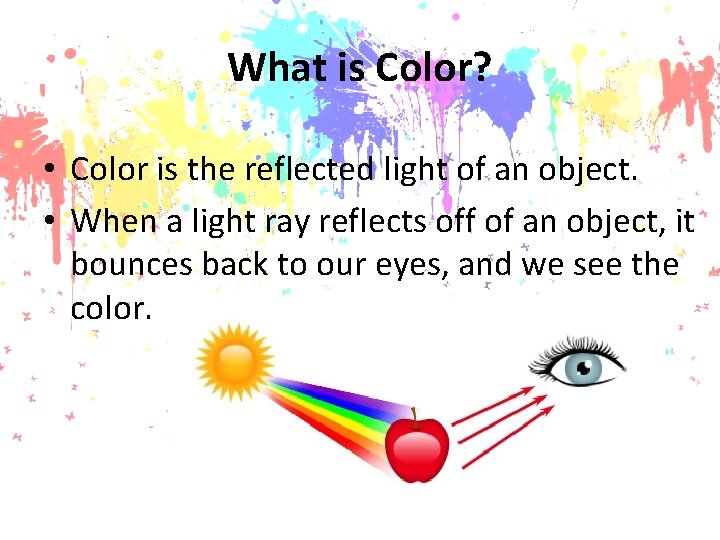 What is Color?

• Color is the reflected light of an object.
• When a light ray reflects off of an object, it bounces back to our eyes, and we see the color.